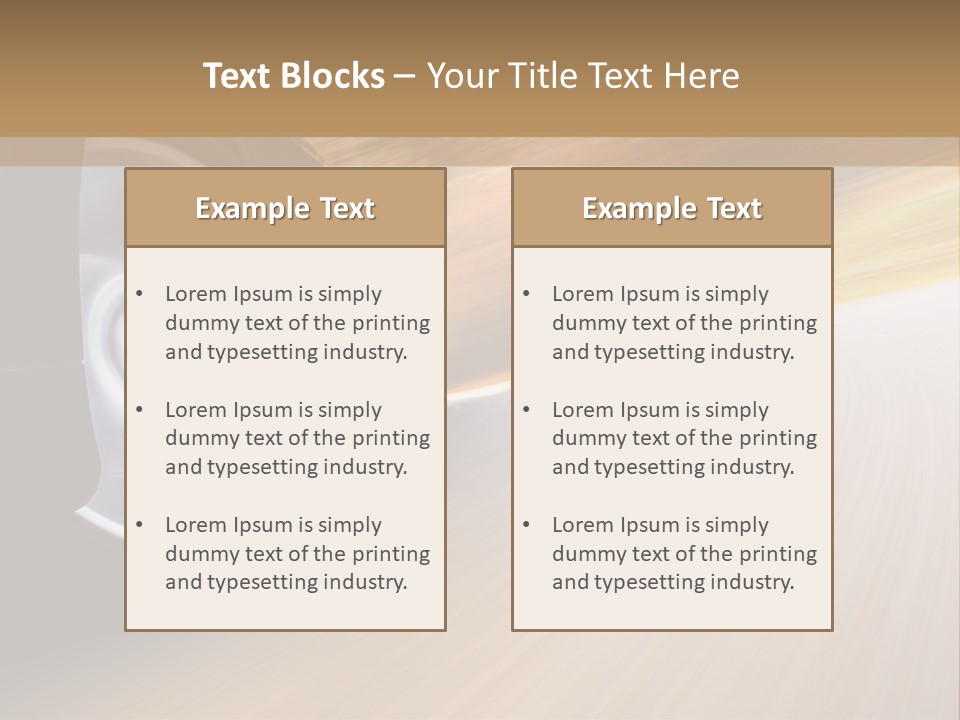 Text Blocks – Your Title Text Here

Example Text

• Lorem Ipsum is simply dummy text of the printing and typesetting industry.

• Lorem Ipsum is simply dummy text of the printing and typesetting industry.

• Lorem Ipsum is simply dummy text of the printing and typesetting industry.

Example Text

• Lorem Ipsum is simply dummy text of the printing and typesetting industry.

• Lorem Ipsum is simply dummy text of the printing and typesetting industry.

• Lorem Ipsum is simply dummy text of the printing and typesetting industry.